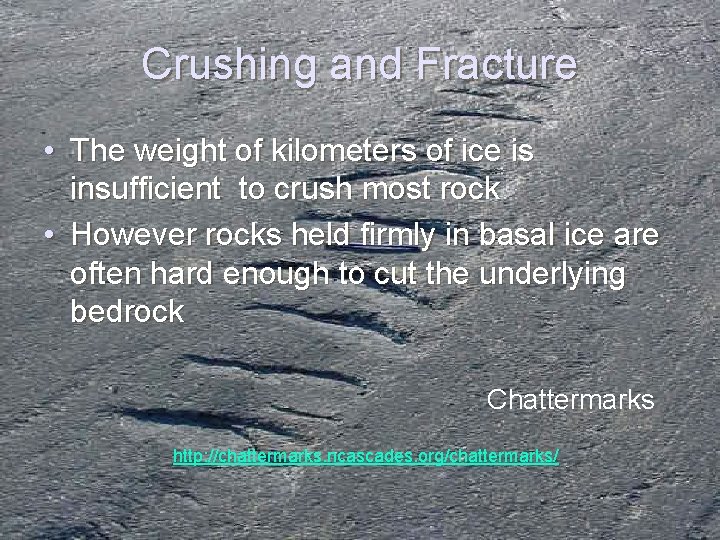 Crushing and Fracture

• The weight of kilometers of ice is insufficient to crush most rock

• However rocks held firmly in basal ice are often hard enough to cut the underlying bedrock

Chattermarks

http://chattermarks.ncascades.org/chattermarks/